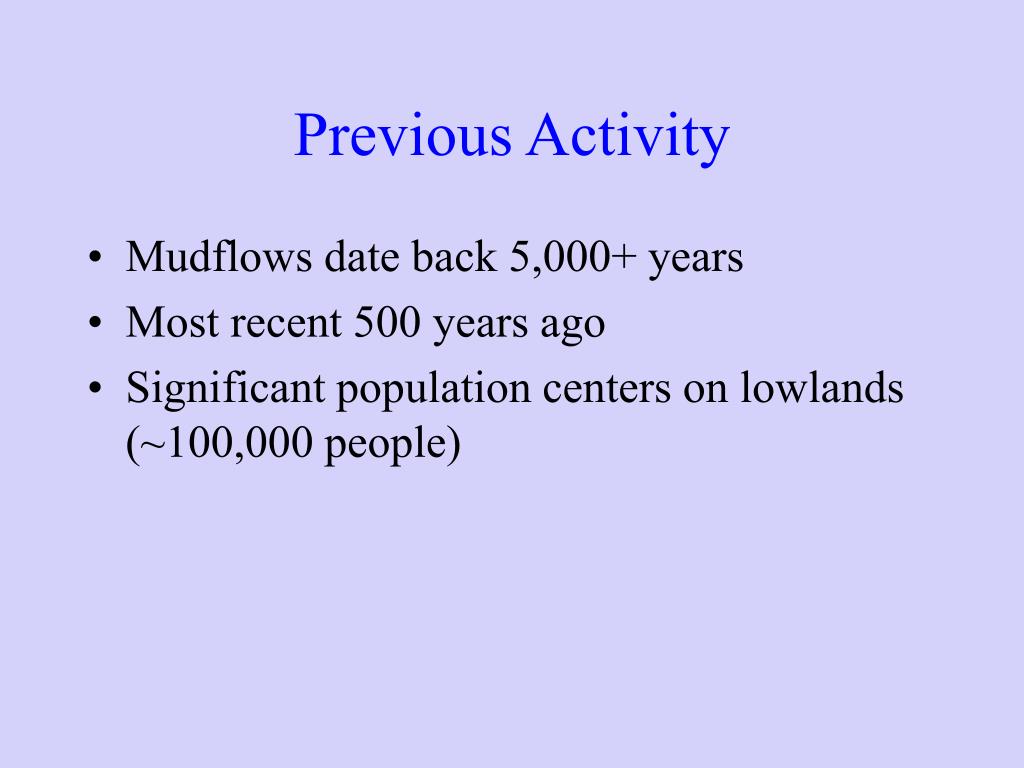 Previous Activity

• Mudflows date back 5,000+ years
• Most recent 500 years ago
• Significant population centers on lowlands (~100,000 people)